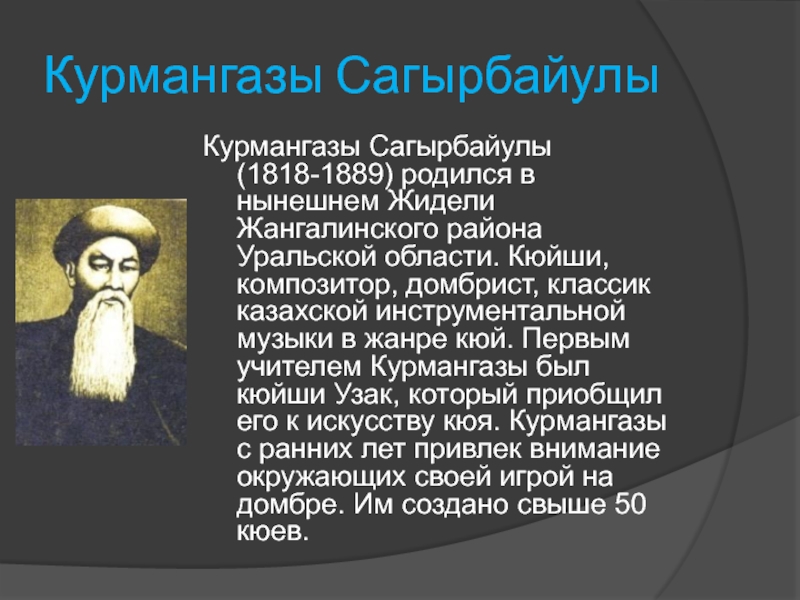 Курмангазы Сагырбайулы

Курмангазы Сагырбайулы (1818-1889) родился в нынешнем Жидели Жангалинского района Уральской области. Кюйши, композитор, домбрист, классик казахской инструментальной музыки в жанре кюй. Первым учителем Курмангазы был кюйши Узак, который приобщил его к искусству кюя. Курмангазы с ранних лет привлек внимание окружающих своей игрой на домбре. Им создано свыше 50 кюев.